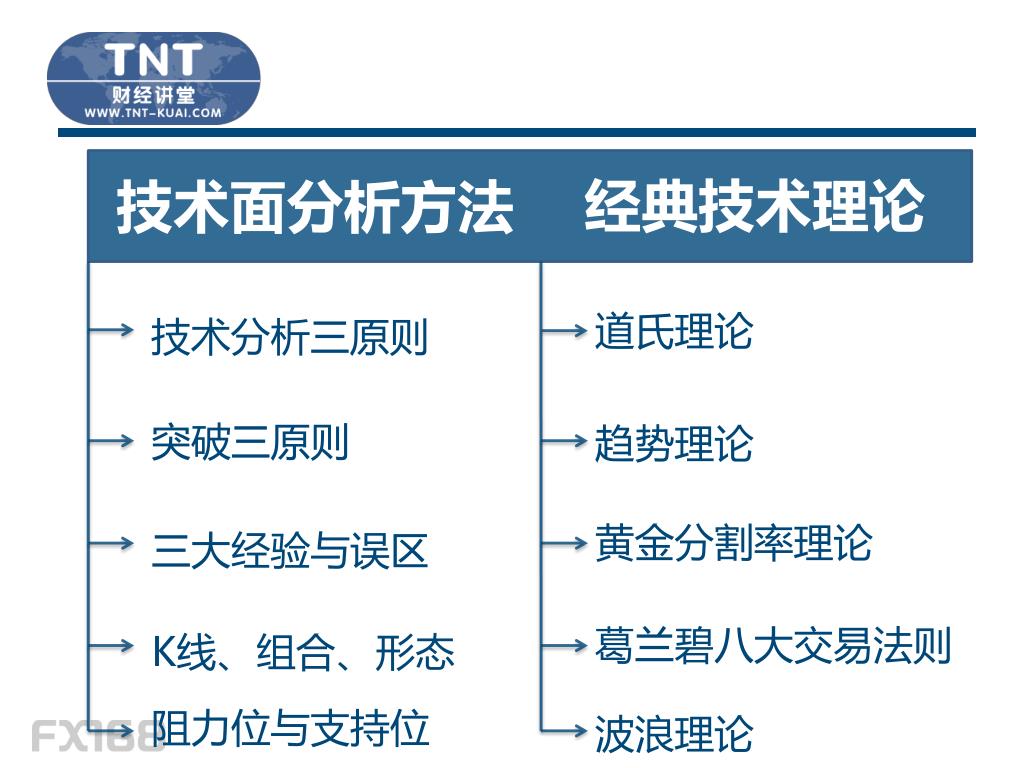 TNT
财经讲堂
WWW.TNT-KUAI.COM

技术面分析方法

技术分析三原则

突破三原则

三大经验与误区

K线、组合、形态

阻力位与支持位

经典技术理论

道氏理论

趋势理论

黄金分割率理论

葛兰碧八大交易法则

波浪理论

FX168